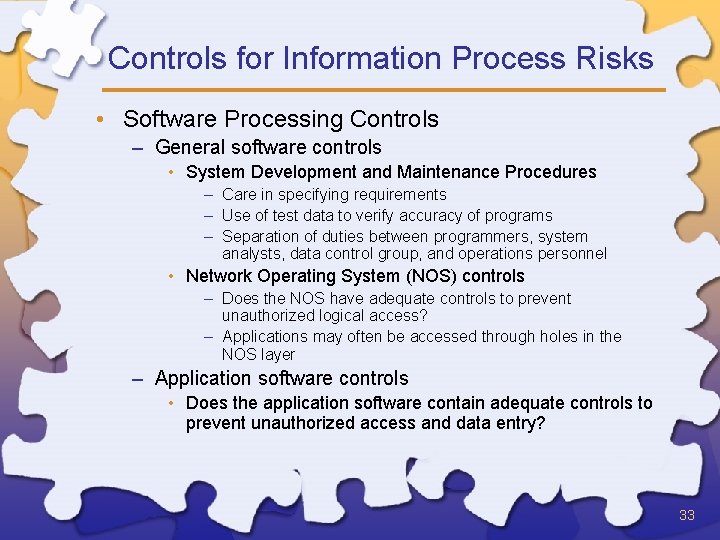 Controls for Information Process Risks

• Software Processing Controls

– General software controls

• System Development and Maintenance Procedures

– Care in specifying requirements

– Use of test data to verify accuracy of programs

– Separation of duties between programmers, system analysts, data control group, and operations personnel

• Network Operating System (NOS) controls

– Does the NOS have adequate controls to prevent unauthorized logical access?

– Applications may often be accessed through holes in the NOS layer

– Application software controls

• Does the application software contain adequate controls to prevent unauthorized access and data entry?

33